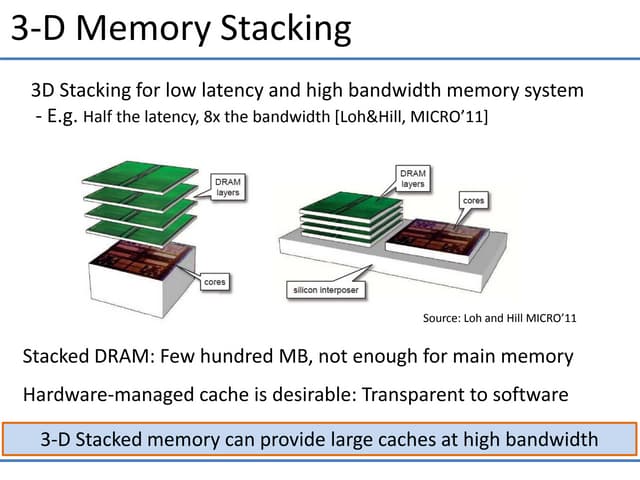 3-D Memory Stacking

3D Stacking for low latency and high bandwidth memory system
- E.g. Half the latency, 8x the bandwidth [Loh&Hill, MICRO'11]

DRAM layers

cores

DRAM layers

cores

silicon interposer

Source: Loh and Hill MICRO'11

Stacked DRAM: Few hundred MB, not enough for main memory

Hardware-managed cache is desirable: Transparent to software

3-D Stacked memory can provide large caches at high bandwidth